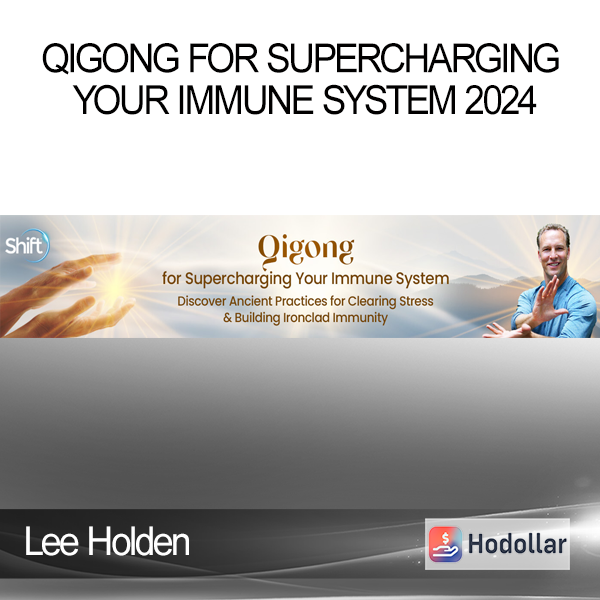 QIGONG FOR SUPERCHARGING YOUR IMMUNE SYSTEM 2024

Shift

Qigong
for Supercharging Your Immune System
Discover Ancient Practices for Clearing Stress & Building Ironclad Immunity

Lee Holden

Hodollar